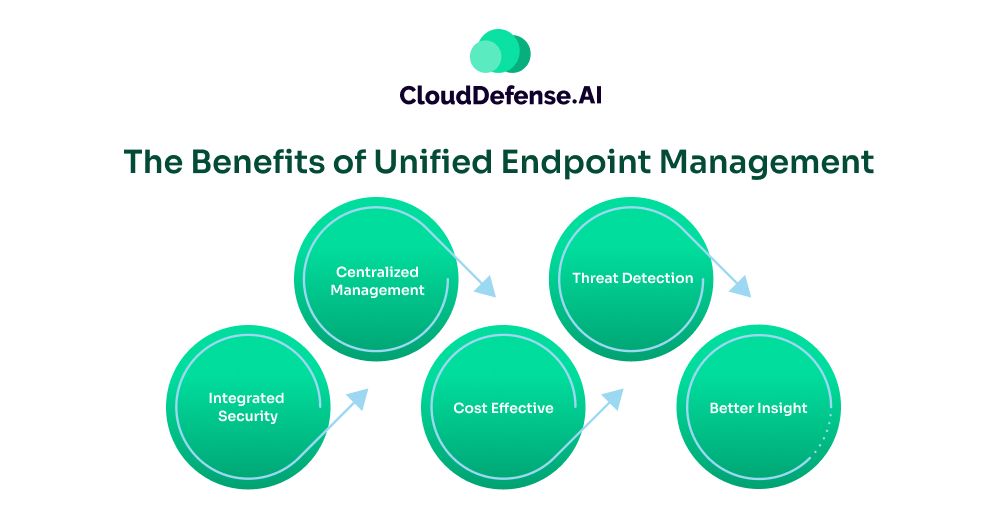 CloudDefense.AI

The Benefits of Unified Endpoint Management

Integrated Security

Centralized Management

Cost Effective

Threat Detection

Better Insight